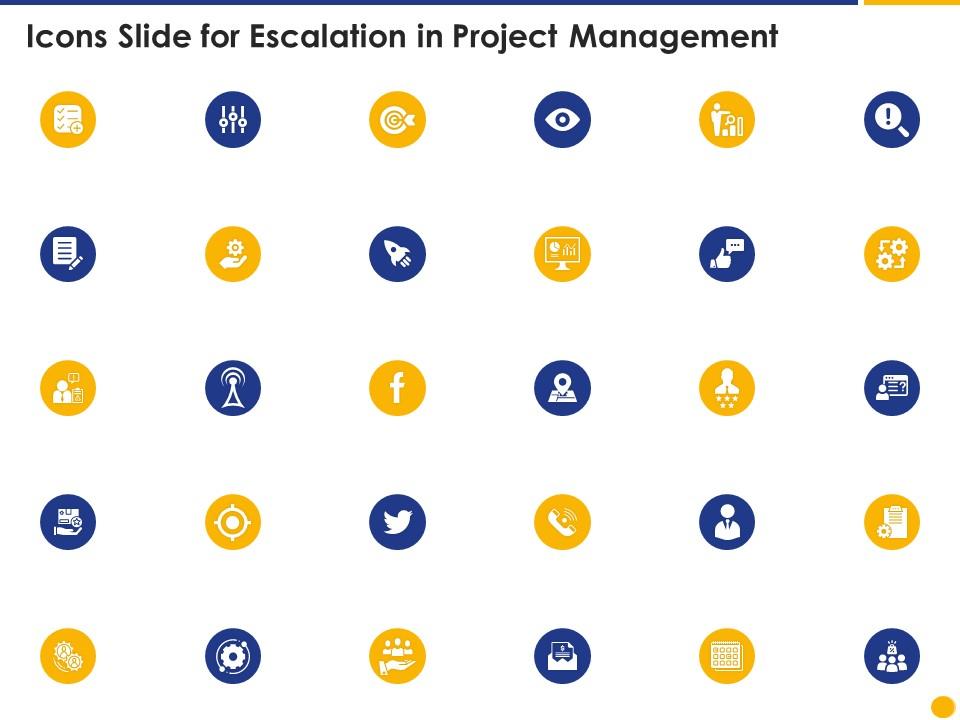 Icons Slide for Escalation in Project Management